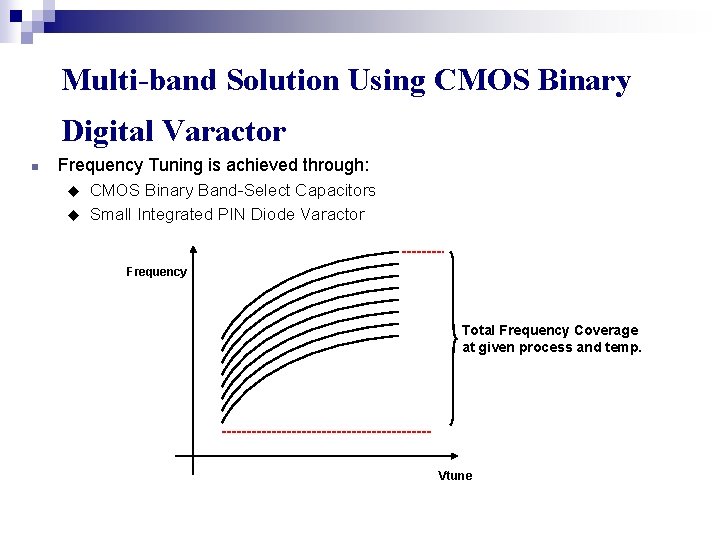 Multi-band Solution Using CMOS Binary Digital Varactor

Frequency Tuning is achieved through:

CMOS Binary Band-Select Capacitors

Small Integrated PIN Diode Varactor

Frequency

Total Frequency Coverage at given process and temp.

Vtune